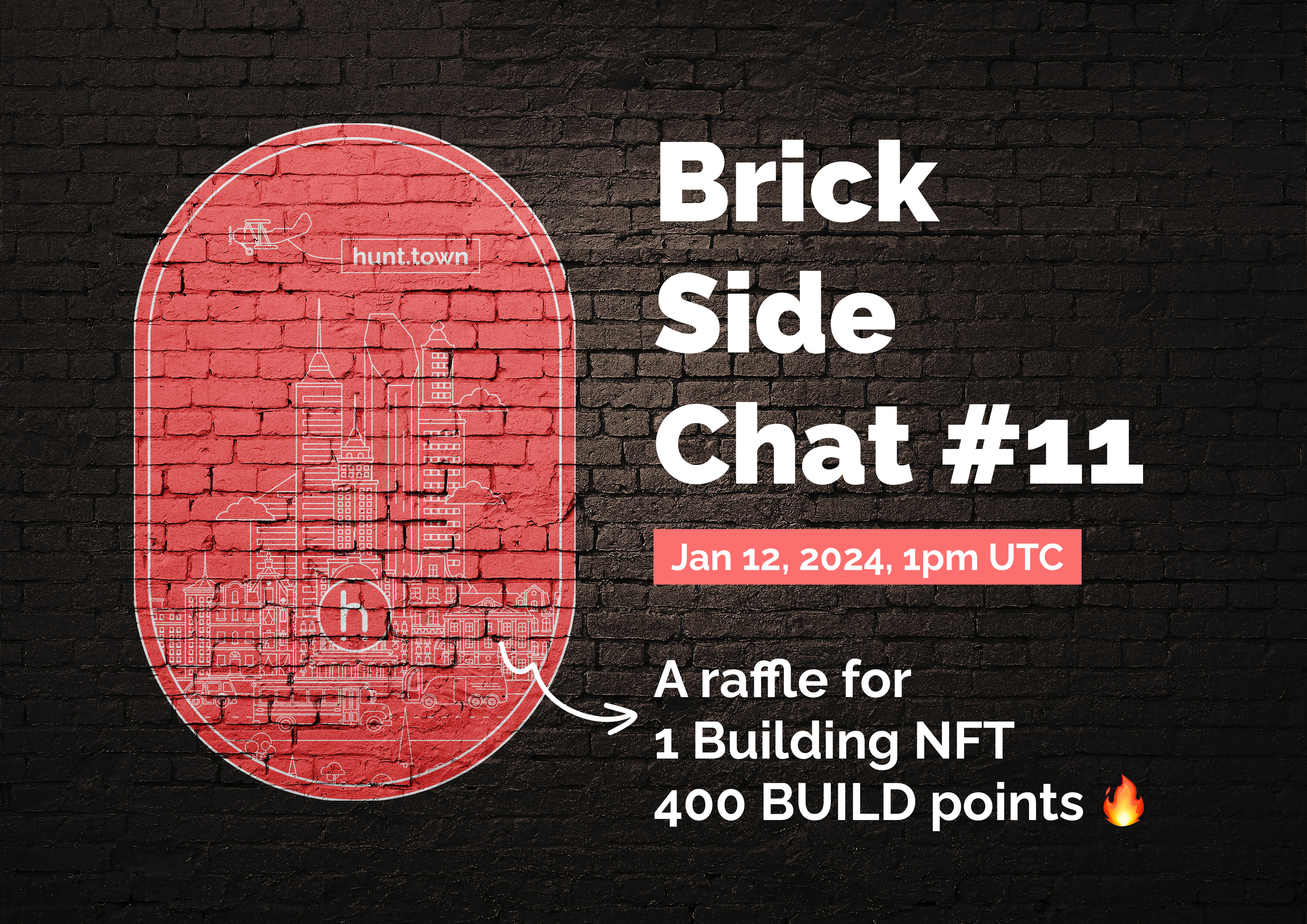 hunt.town

h

Brick Side Chat #11

Jan 12, 2024, 1pm UTC

A raffle for
1 Building NFT
400 BUILD points 🔥